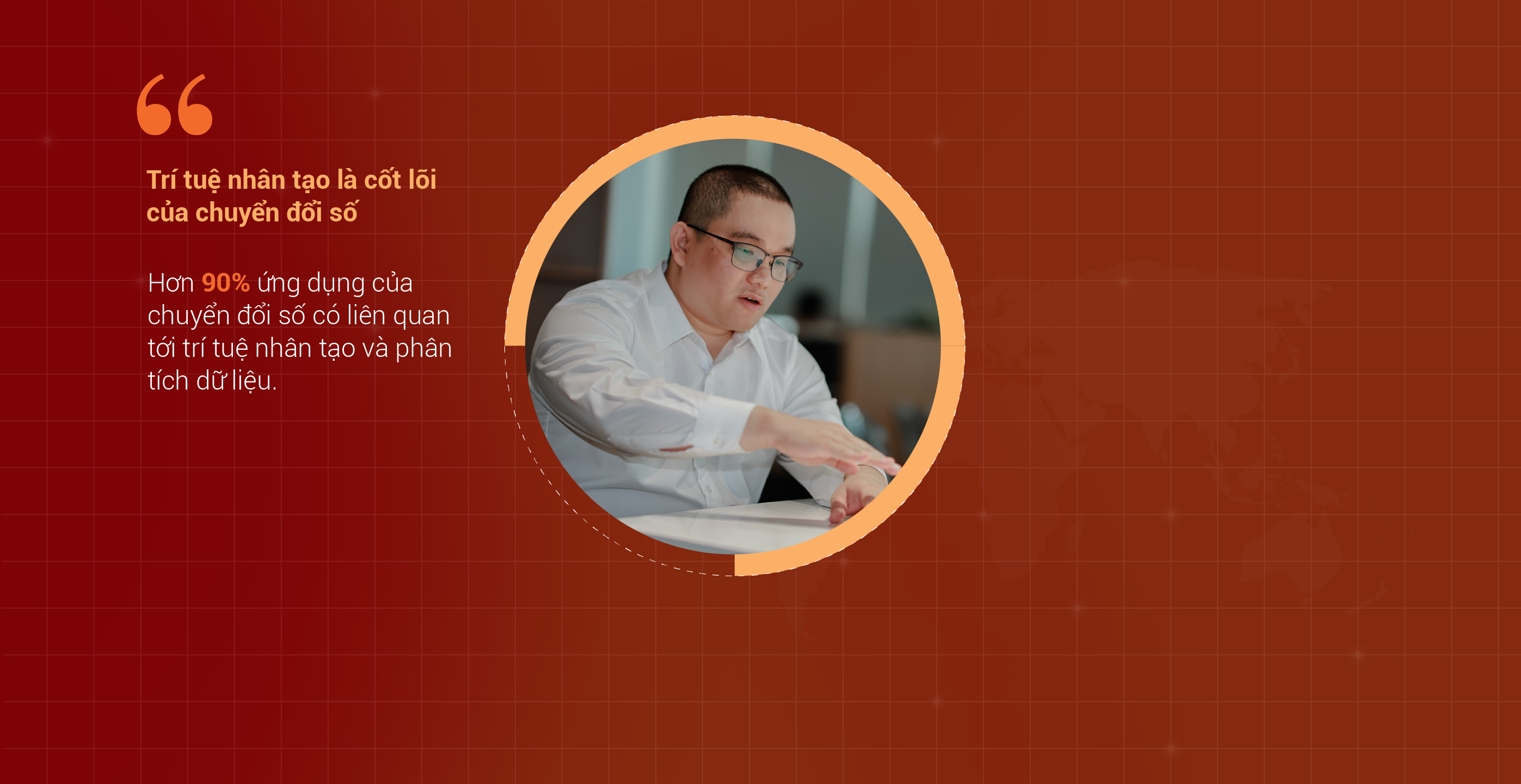 “

Trí tuệ nhân tạo là cốt lõi của chuyển đổi số

Hơn 90% ứng dụng của chuyển đổi số có liên quan tới trí tuệ nhân tạo và phân tích dữ liệu.